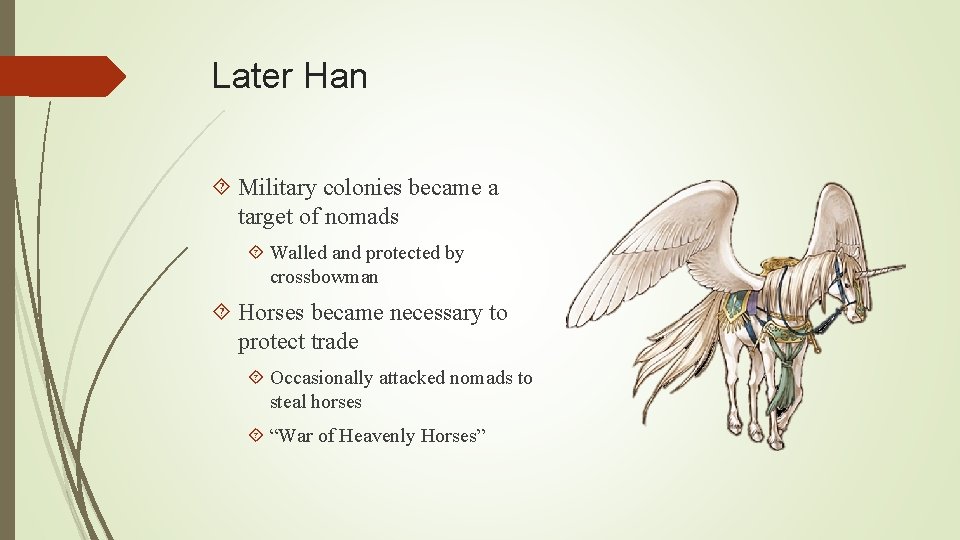 Later Han

Military colonies became a target of nomads

Walled and protected by crossbowman

Horses became necessary to protect trade

Occasionally attacked nomads to steal horses

“War of Heavenly Horses”